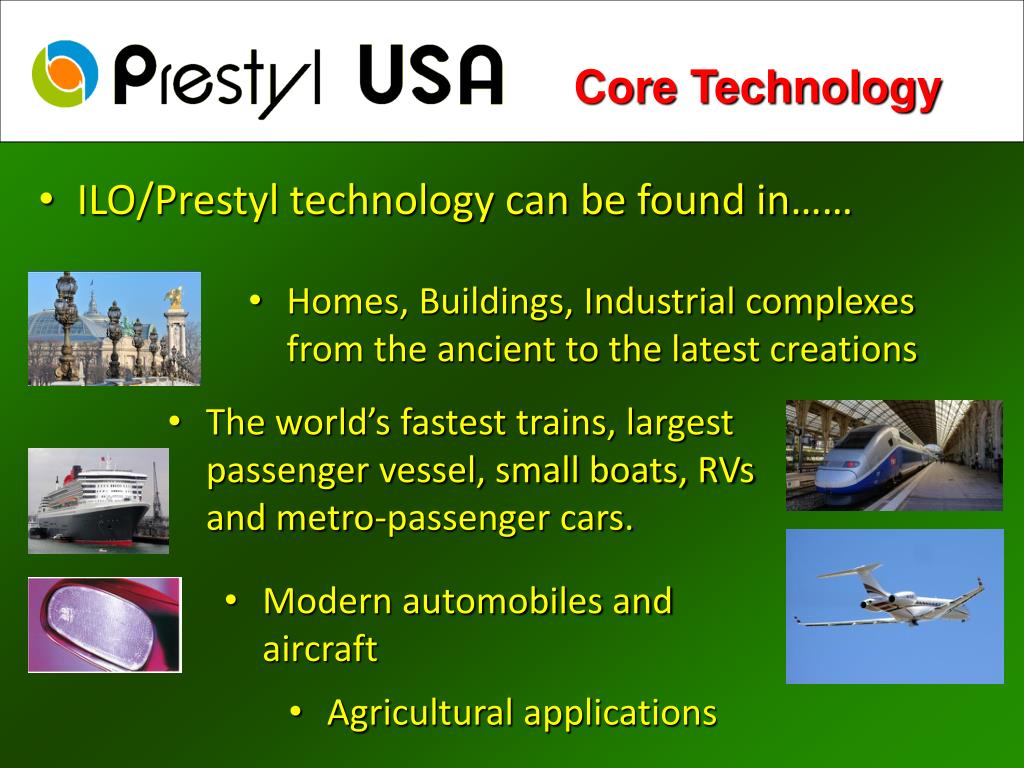 Prestyl USA Core Technology

• ILO/Prestyl technology can be found in……

• Homes, Buildings, Industrial complexes from the ancient to the latest creations

• The world's fastest trains, largest passenger vessel, small boats, RVs and metro-passenger cars.

• Modern automobiles and aircraft

• Agricultural applications